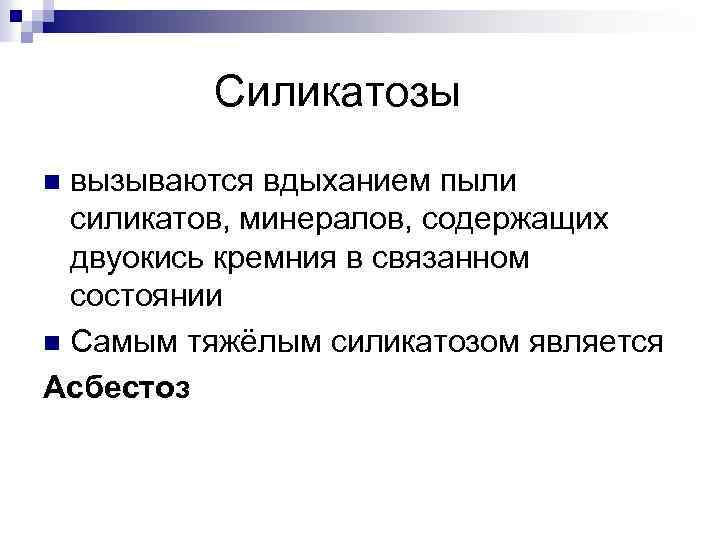 Силикатозы

вызываются вдыханием пыли силикатов, минералов, содержащих двуокись кремния в связанном состоянии

Самым тяжёлым силикатозом является

Асбестоз